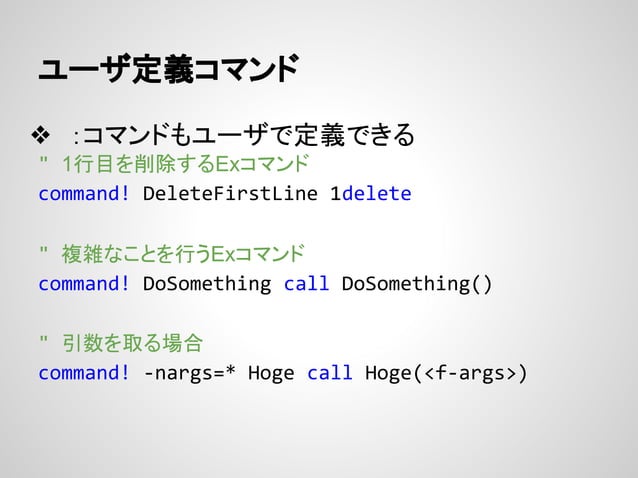 ユーザ定義コマンド

❖ :コマンドもユーザで定義できる

" 1行目を削除するExコマンド
command! DeleteFirstLine 1delete

" 複雑なことを行うExコマンド
command! DoSomething call DoSomething()

" 引数を取る場合
command! -nargs=* Hoge call Hoge(<f-args>)